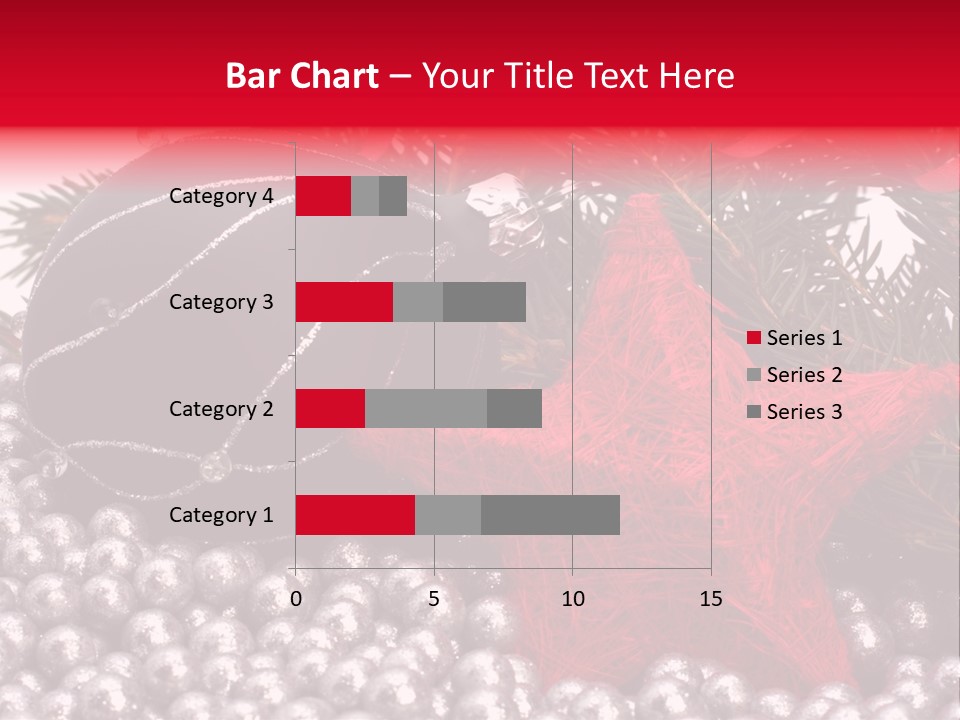 Bar Chart – Your Title Text Here

Category 4
Category 3
Category 2
Category 1

0
5
10
15

Series 1
Series 2
Series 3